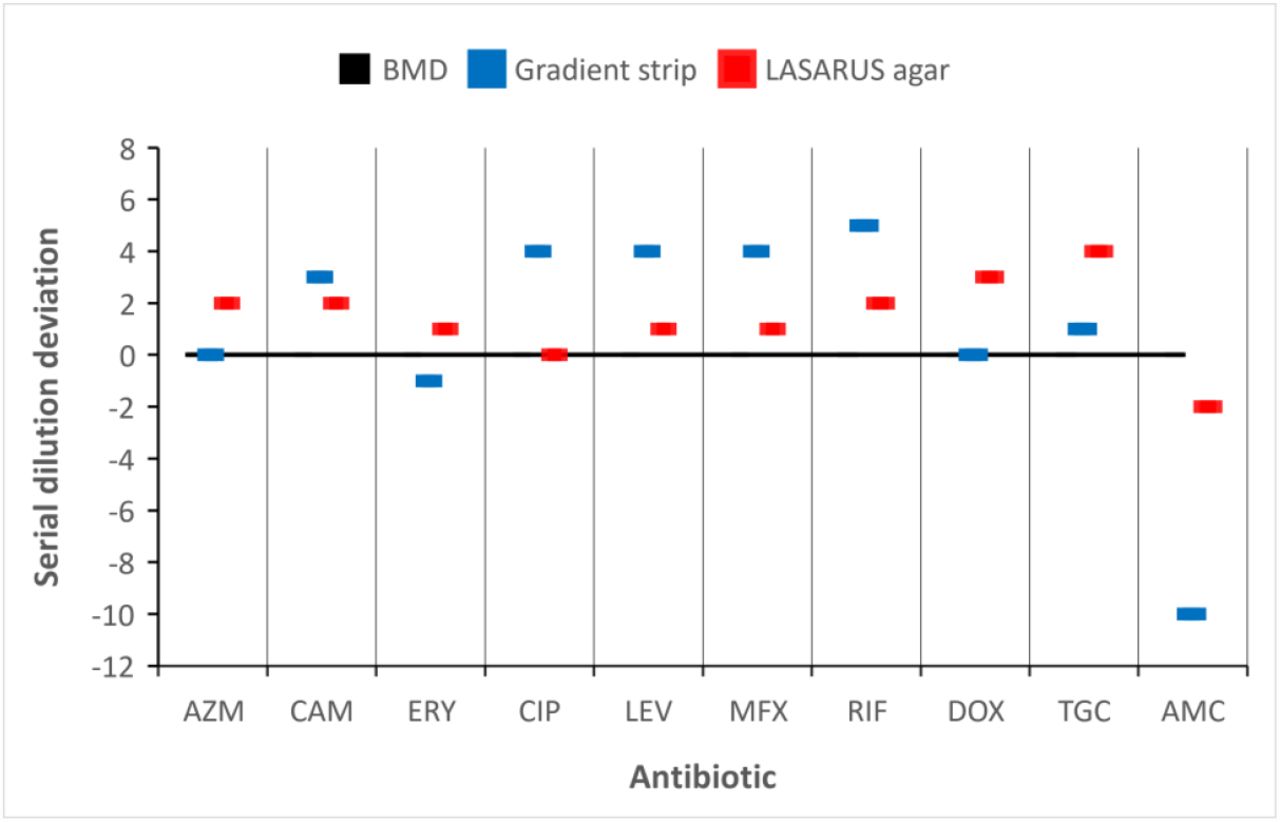 BMD Gradient strip LASARUS agar

Serial dilution deviation

8
6
4
2
0
-2
-4
-6
-8
-10
-12

AZM CAM ERY CIP LEV MFX RIF DOX TGC AMC

Antibiotic